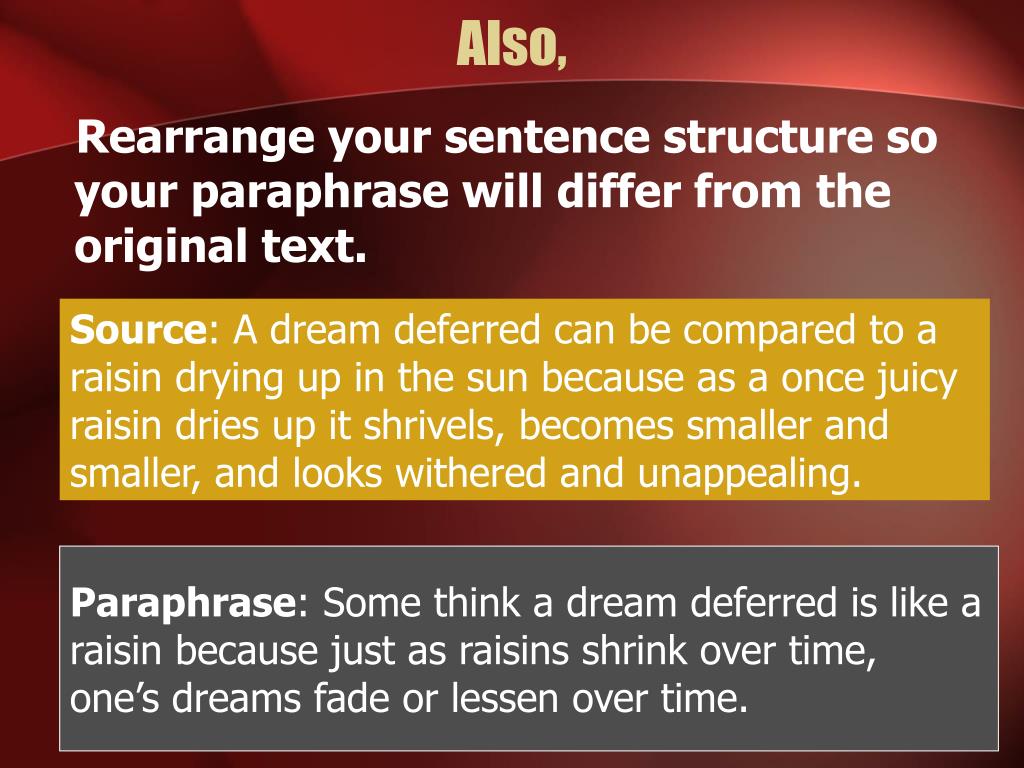 Also,

Rearrange your sentence structure so your paraphrase will differ from the original text.

Source: A dream deferred can be compared to a raisin drying up in the sun because as a once juicy raisin dries up it shrivels, becomes smaller and smaller, and looks withered and unappealing.

Paraphrase: Some think a dream deferred is like a raisin because just as raisins shrink over time, one’s dreams fade or lessen over time.